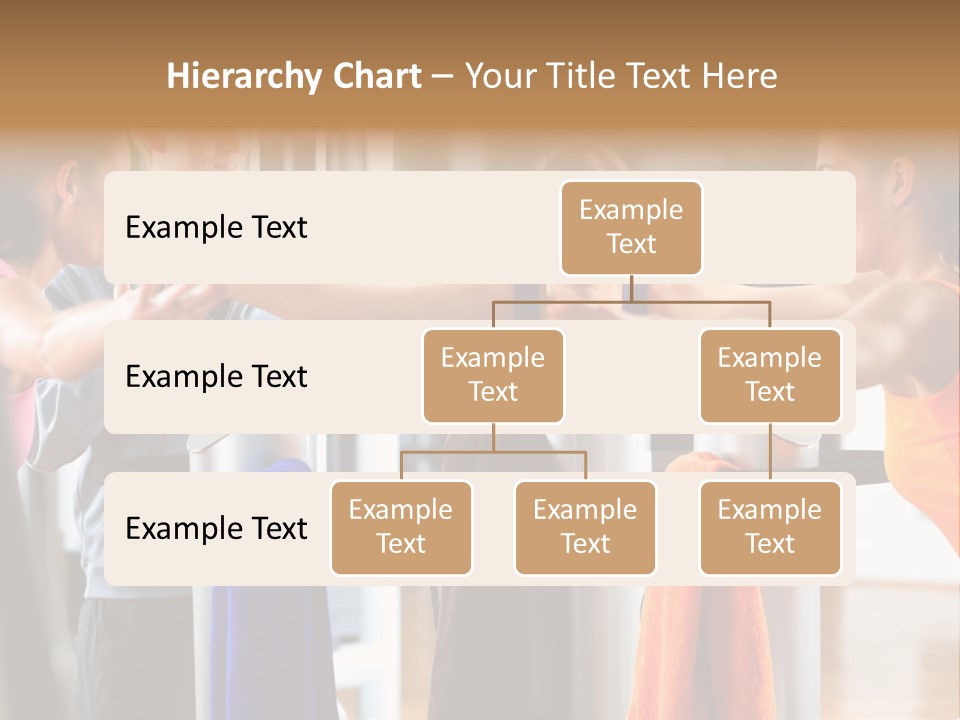 Hierarchy Chart – Your Title Text Here

Example Text

Example Text

Example Text

Example Text

Example Text

Example Text

Example Text

Example Text

Example Text